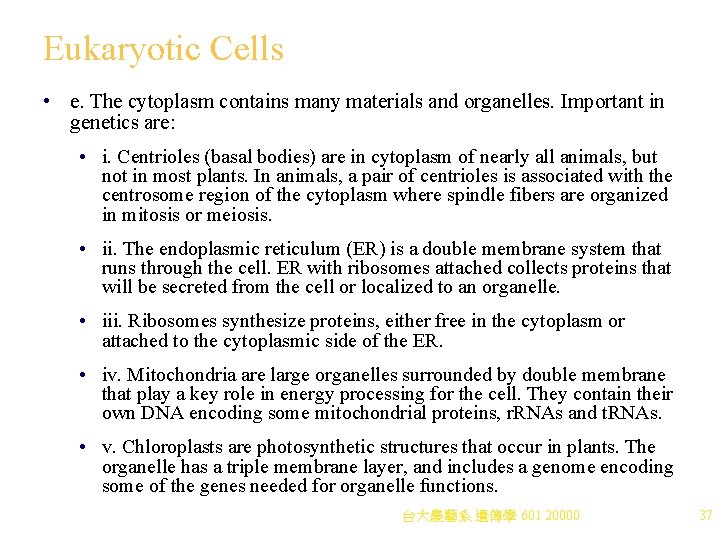 Eukaryotic Cells

• e. The cytoplasm contains many materials and organelles. Important in genetics are:

• i. Centrioles (basal bodies) are in cytoplasm of nearly all animals, but not in most plants. In animals, a pair of centrioles is associated with the centrosome region of the cytoplasm where spindle fibers are organized in mitosis or meiosis.

• ii. The endoplasmic reticulum (ER) is a double membrane system that runs through the cell. ER with ribosomes attached collects proteins that will be secreted from the cell or localized to an organelle.

• iii. Ribosomes synthesize proteins, either free in the cytoplasm or attached to the cytoplasmic side of the ER.

• iv. Mitochondria are large organelles surrounded by double membrane that play a key role in energy processing for the cell. They contain their own DNA encoding some mitochondrial proteins, rRNAs and tRNAs.

• v. Chloroplasts are photosynthetic structures that occur in plants. The organelle has a triple membrane layer, and includes a genome encoding some of the genes needed for organelle functions.

台大農藝系 遺傳學 601 20000

37